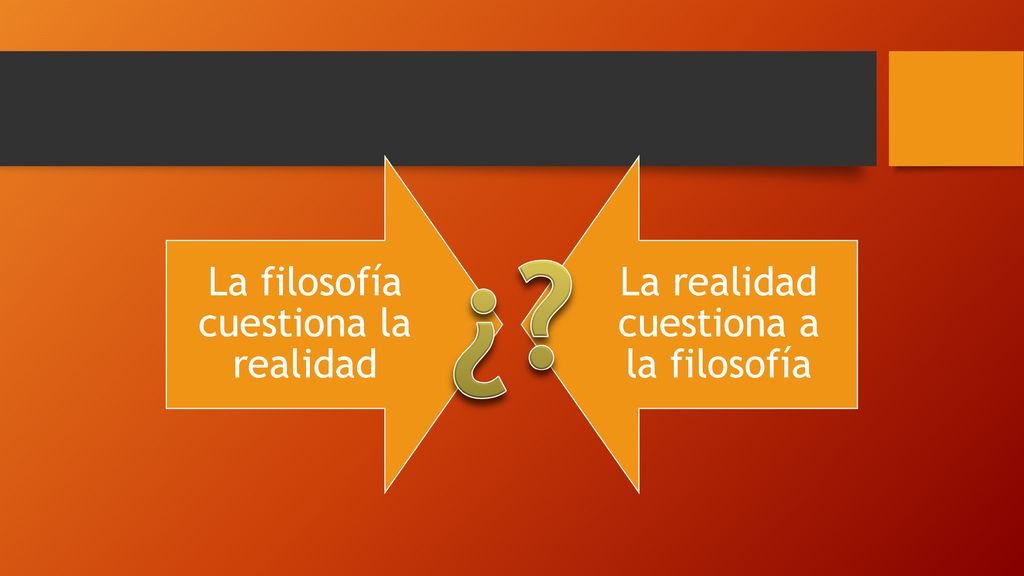 La filosofía cuestiona la realidad

¿?

La realidad cuestiona a la filosofía